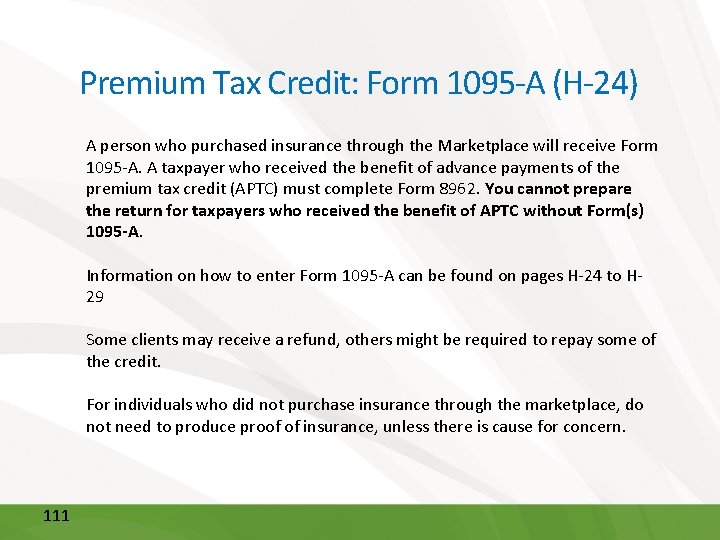 Premium Tax Credit: Form 1095-A (H-24)

A person who purchased insurance through the Marketplace will receive Form 1095-A. A taxpayer who received the benefit of advance payments of the premium tax credit (APTC) must complete Form 8962. You cannot prepare the return for taxpayers who received the benefit of APTC without Form(s) 1095-A.

Information on how to enter Form 1095-A can be found on pages H-24 to H-29

Some clients may receive a refund, others might be required to repay some of the credit.

For individuals who did not purchase insurance through the marketplace, do not need to produce proof of insurance, unless there is cause for concern.

111